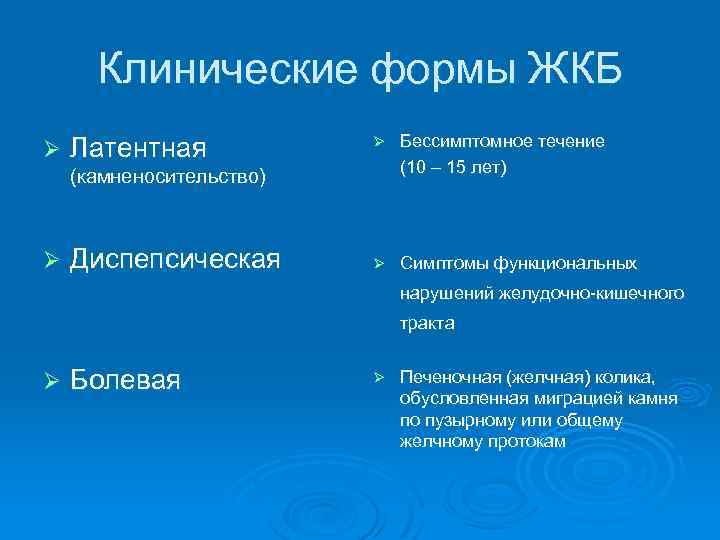 Клинические формы ЖКБ

➢ Латентная (камненосительство)

➢ Диспепсическая

➢ Болевая

➢ Бессимптомное течение (10 – 15 лет)

➢ Симптомы функциональных нарушений желудочно-кишечного тракта

➢ Печеночная (желчная) колика, обусловленная миграцией камня по пузырному или общему желчному протокам